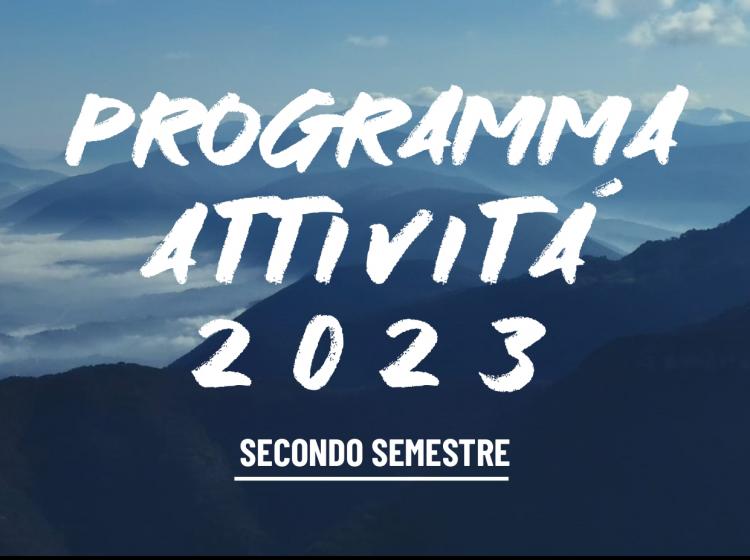 PROGRAMMA
ATTIVITÁ
2023

SECONDO SEMESTRE